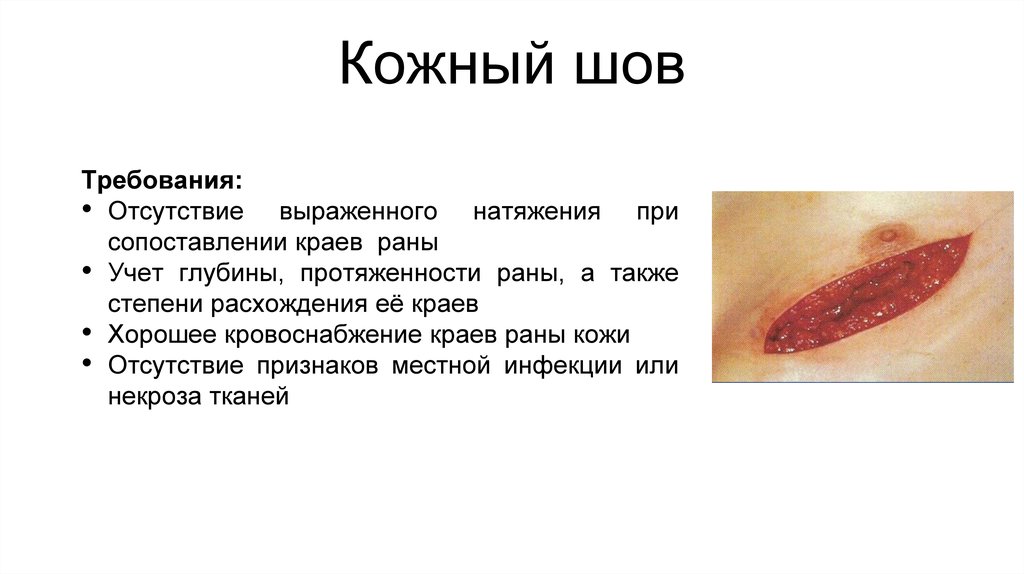 Кожный шов

Требования:
• Отсутствие выраженного натяжения при сопоставлении краев раны
• Учет глубины, протяженности раны, а также степени расхождения её краев
• Хорошее кровоснабжение краев раны кожи
• Отсутствие признаков местной инфекции или некроза тканей